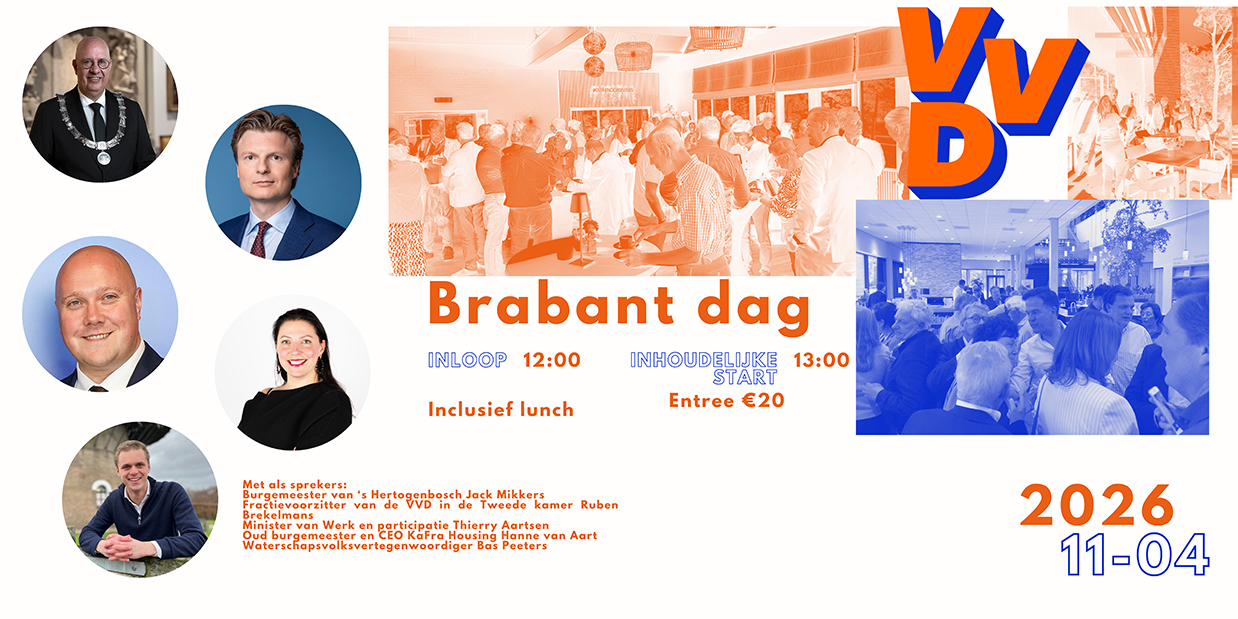 VVD

Brabant dag

INLOOP 12:00

INHOUDELIJKE START 13:00

Inclusief lunch

Entree €20

Met als sprekers:
Burgemeester van 's Hertogenbosch Jack Mikkers
Fractievoorzitter van de VVD in de Tweede kamer Ruben Brekelmans
Minister van Werk en participatie Thierry Aartsen
Oud burgemeester en CEO KaFra Housing Hanne van Aart
Waterschapsvolksvertegenwoordiger Bas Peeters

2026
11-04